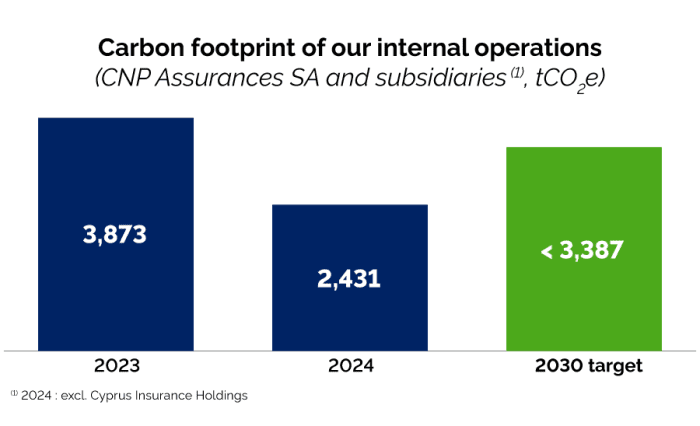 Carbon footprint of our internal operations
(CNP Assurances SA and subsidiaries $^{(1)}$, $tCO_2e$)

3,873

2,431

< 3,387

2023

2024

2030 target

$^{(1)}$ 2024 : excl. Cyprus Insurance Holdings